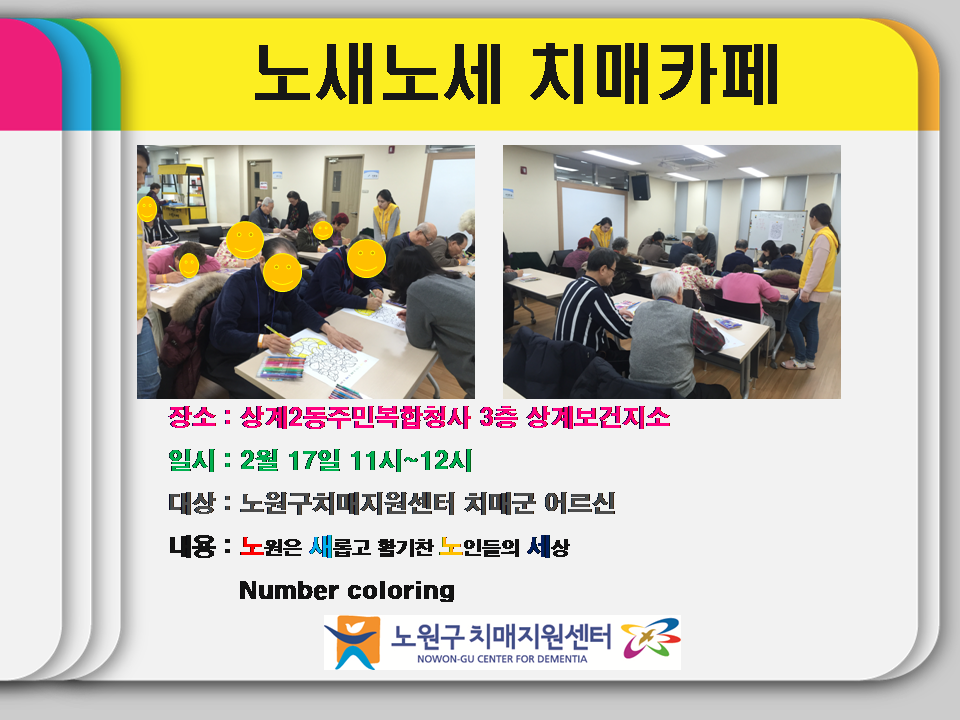 노새노세 치매카페

장소 : 상계2동주민복합청사 3층 상계보건지소

일시 : 2월 17일 11시~12시

대상 : 노원구치매지원센터 치매군 어르신

내용 : 노원은 새롭고 활기찬 노인들의 세상

Number coloring

노원구 치매지원센터
NOWON-GU CENTER FOR DEMENTIA